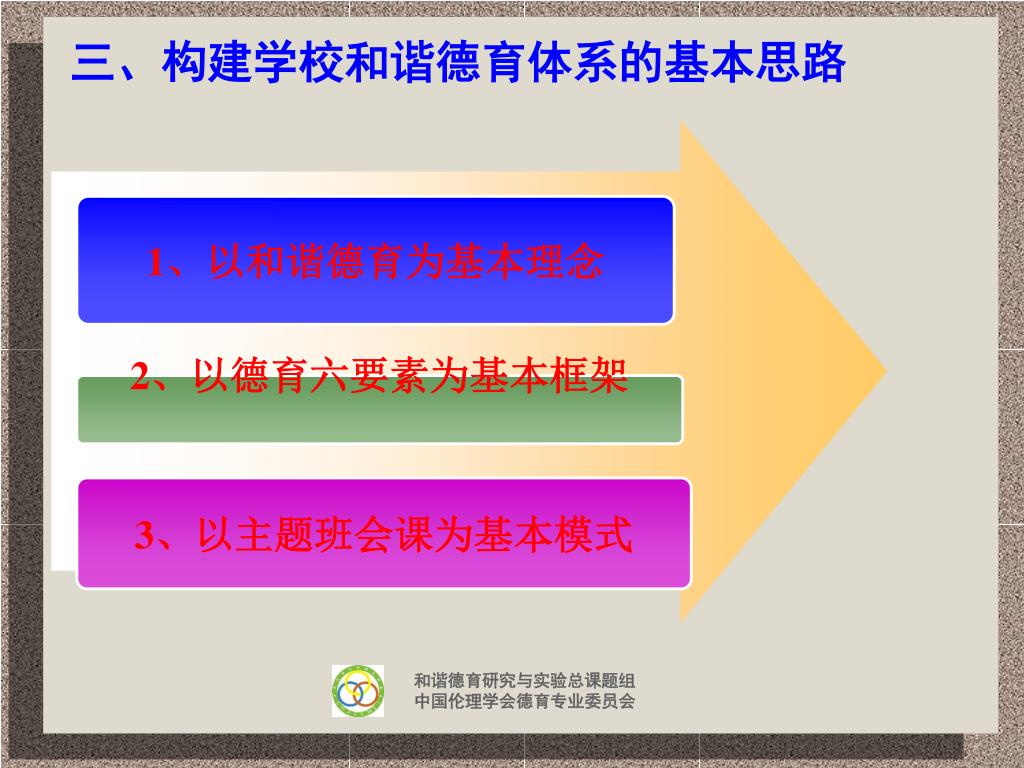 三、构建学校和谐德育体系的基本思路

1、以和谐德育为基本理念

2、以德育六要素为基本框架

3、以主题班会课为基本模式

和谐德育研究与实验总课题组
中国伦理学会德育专业委员会